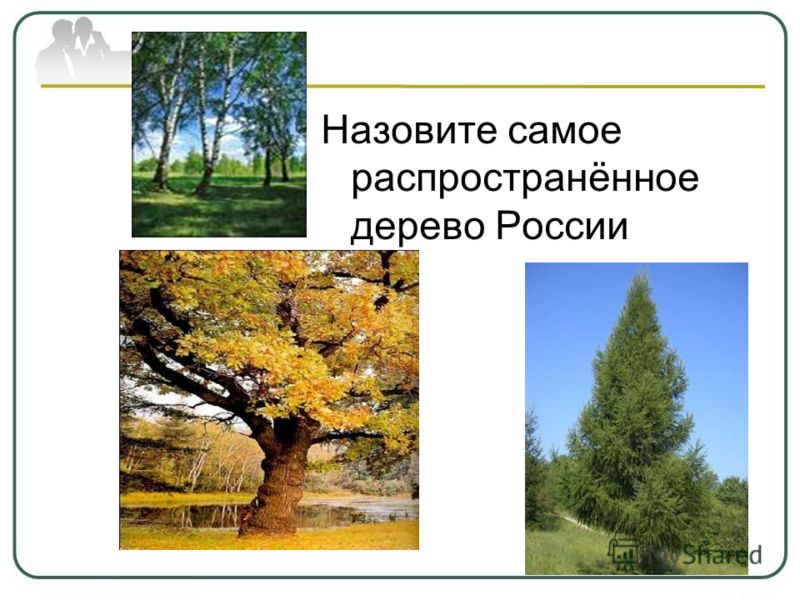 Назовите самое распространённое дерево России

Shared